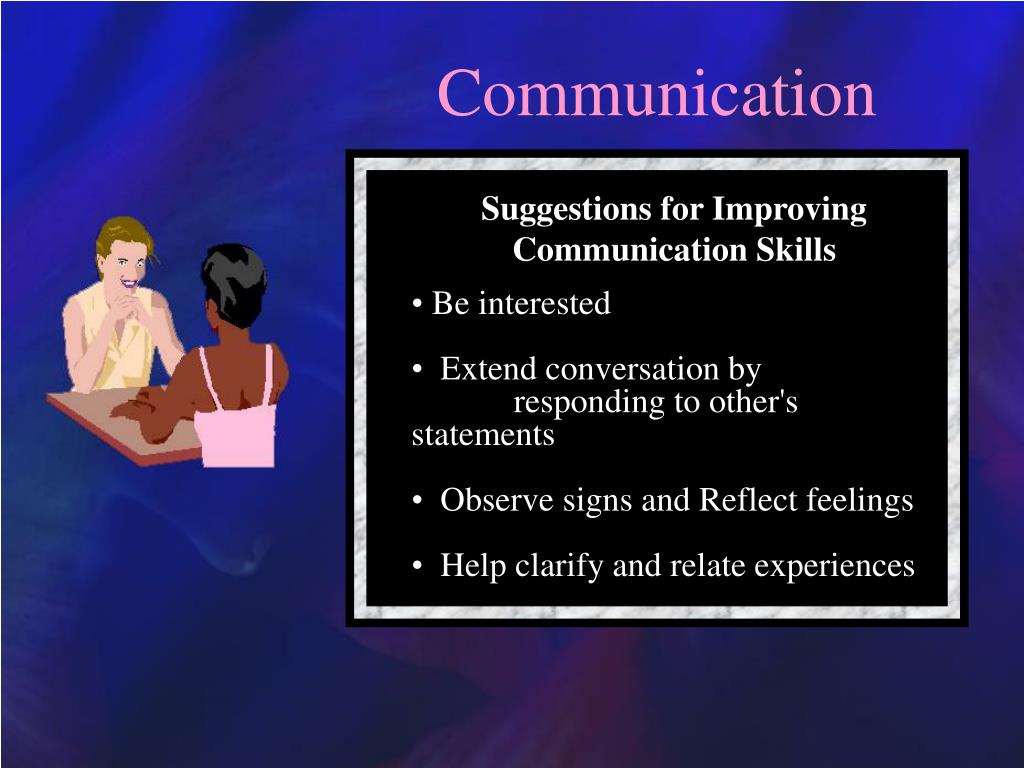 Communication

Suggestions for Improving Communication Skills

• Be interested

• Extend conversation by responding to other's statements

• Observe signs and Reflect feelings

• Help clarify and relate experiences